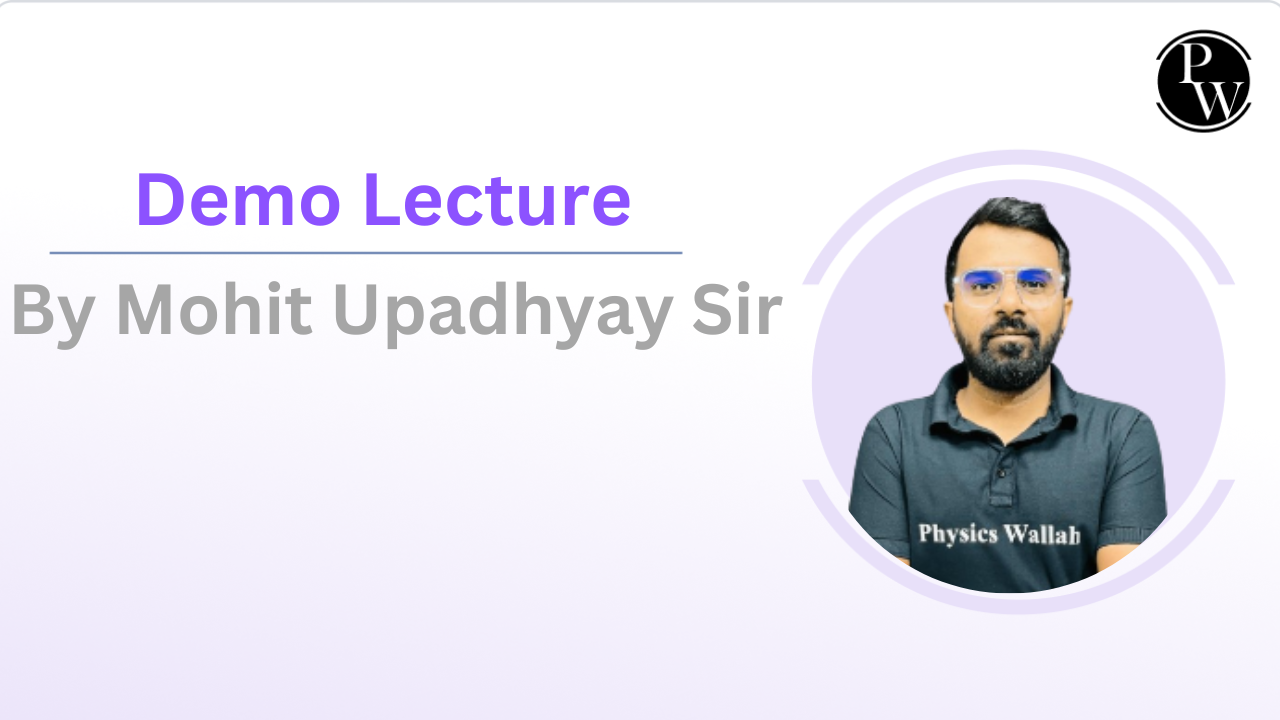 PW

Demo Lecture

By Mohit Upadhyay Sir

Physics Wallah